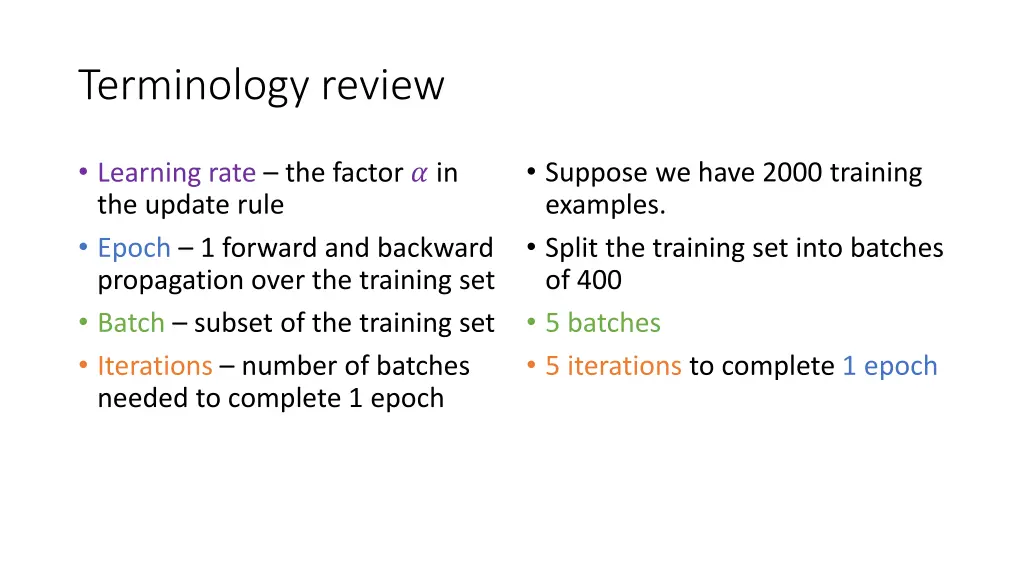 Terminology review

• Learning rate – the factor $\alpha$ in the update rule
• Epoch – 1 forward and backward propagation over the training set
• Batch – subset of the training set
• Iterations – number of batches needed to complete 1 epoch

• Suppose we have 2000 training examples.
• Split the training set into batches of 400
• 5 batches
• 5 iterations to complete 1 epoch